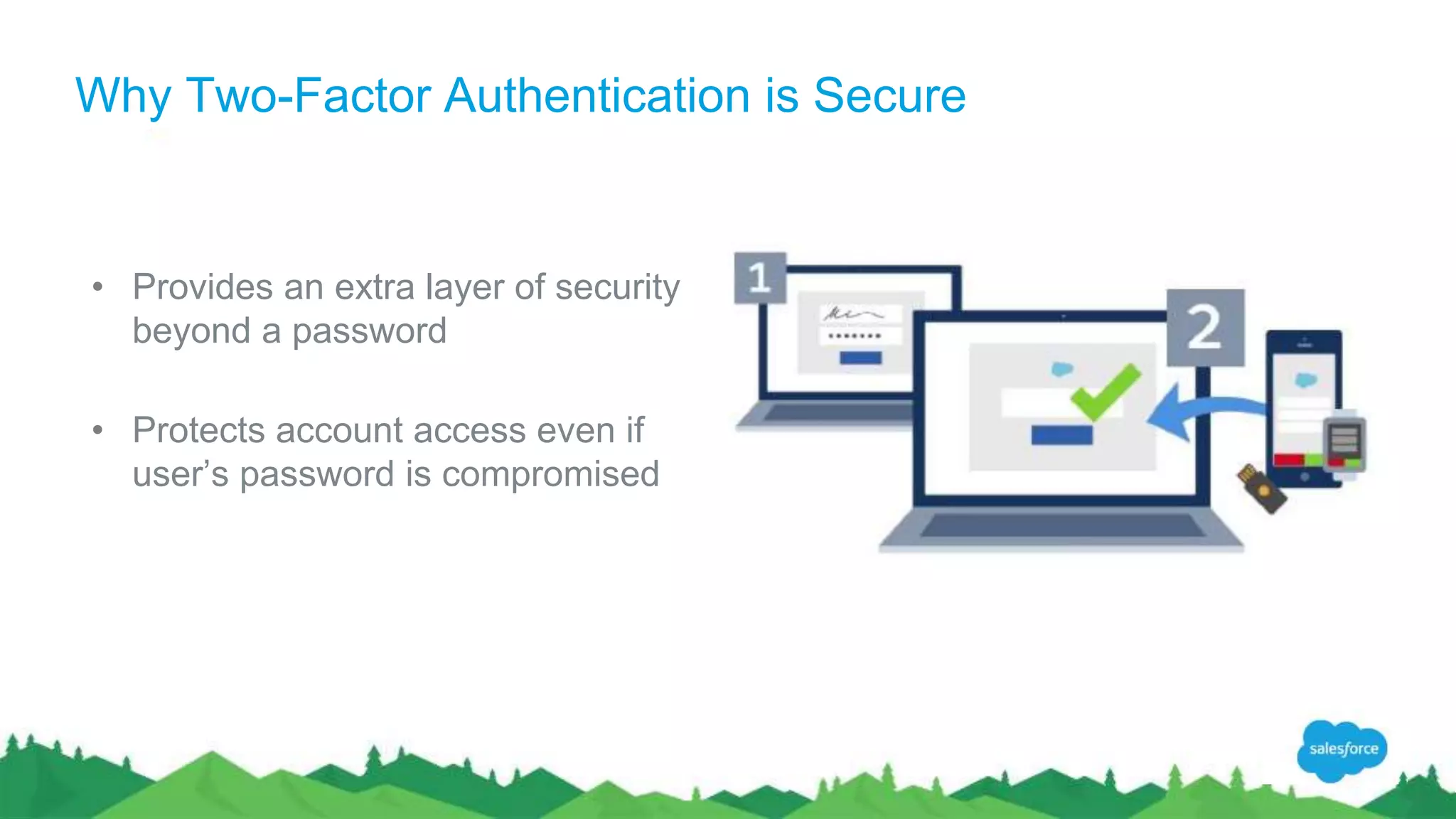 Why Two-Factor Authentication is Secure

• Provides an extra layer of security beyond a password

• Protects account access even if user's password is compromised

1

2

salesforce